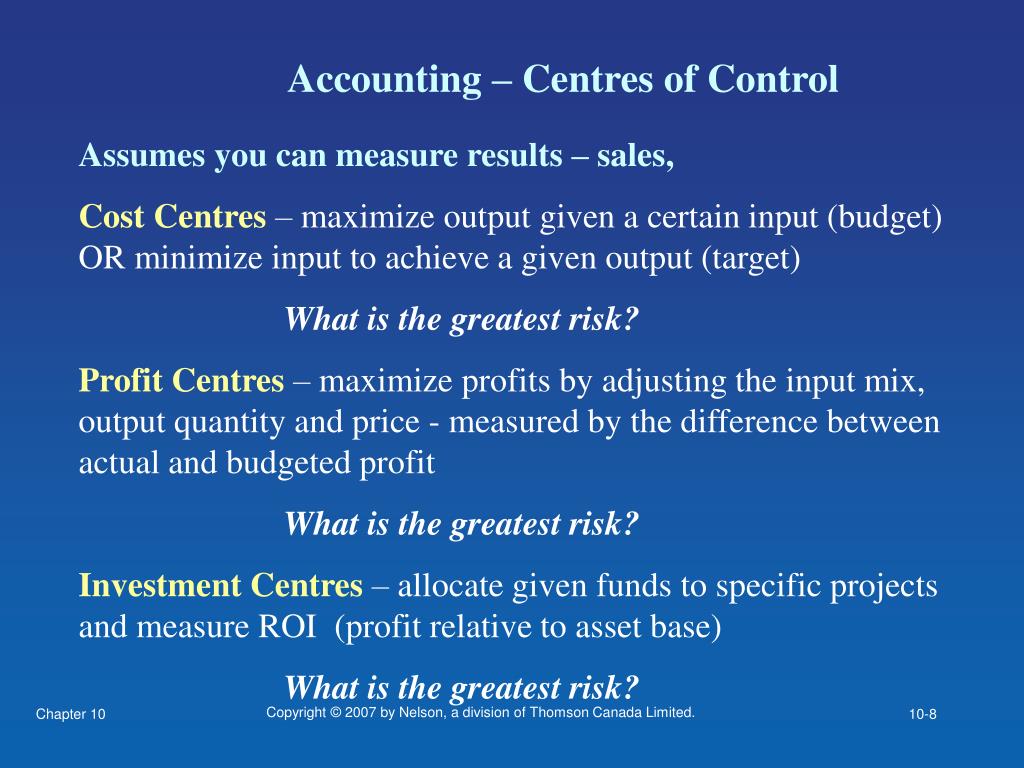 Accounting – Centres of Control

Assumes you can measure results – sales,

Cost Centres – maximize output given a certain input (budget) OR minimize input to achieve a given output (target)

What is the greatest risk?

Profit Centres – maximize profits by adjusting the input mix, output quantity and price - measured by the difference between actual and budgeted profit

What is the greatest risk?

Investment Centres – allocate given funds to specific projects and measure ROI (profit relative to asset base)

What is the greatest risk?

Chapter 10

Copyright © 2007 by Nelson, a division of Thomson Canada Limited.

10-8